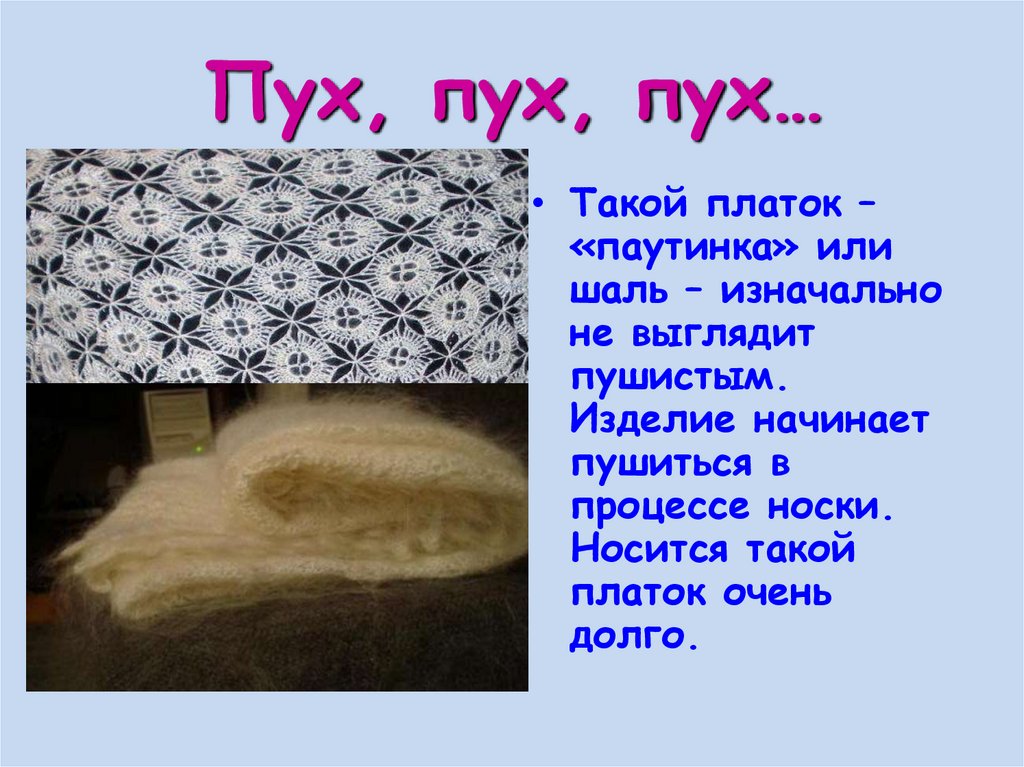 Пух, пух, пух…

• Такой платок – «паутинка» или шаль – изначально не выглядит пушистым. Изделие начинает пушиться в процессе носки. Носится такой платок очень долго.